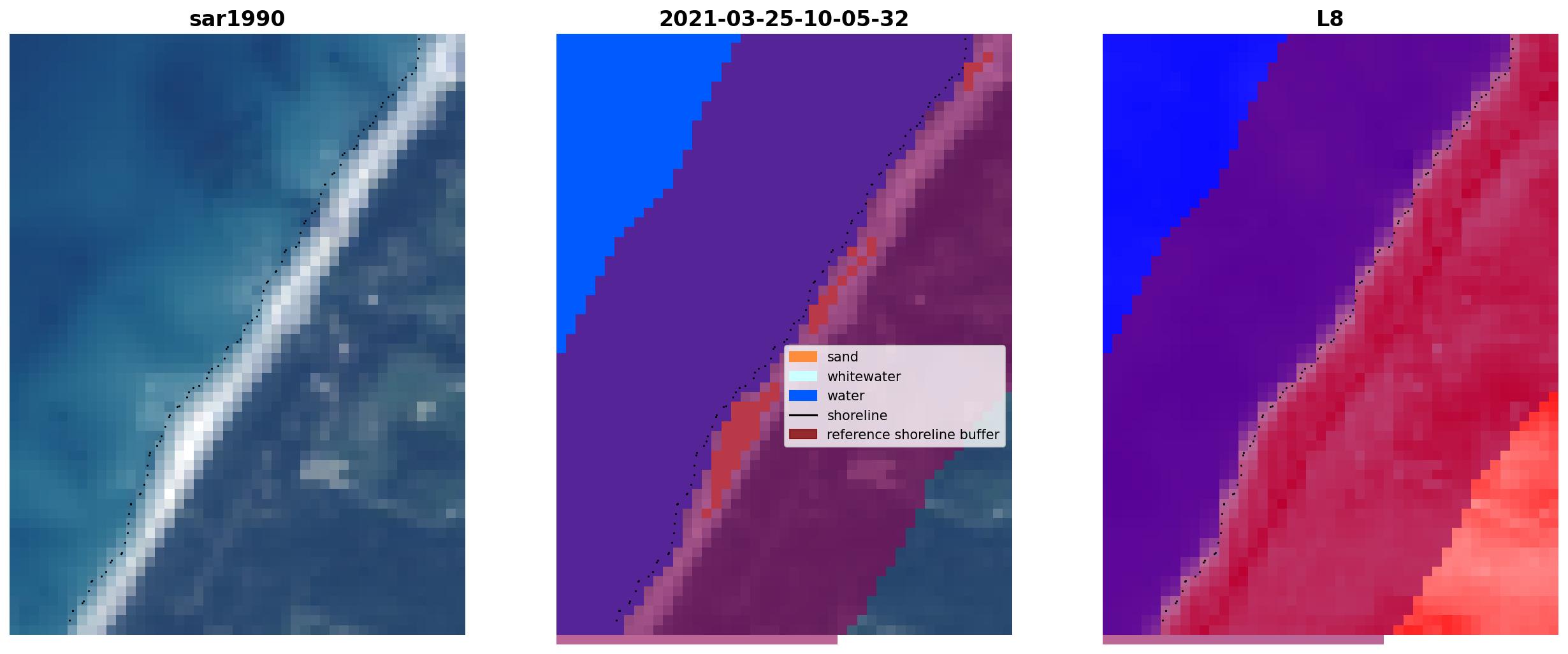 sar1990

2021-03-25-10-05-32

sand
whitewater
water
shoreline
reference shoreline buffer

L8